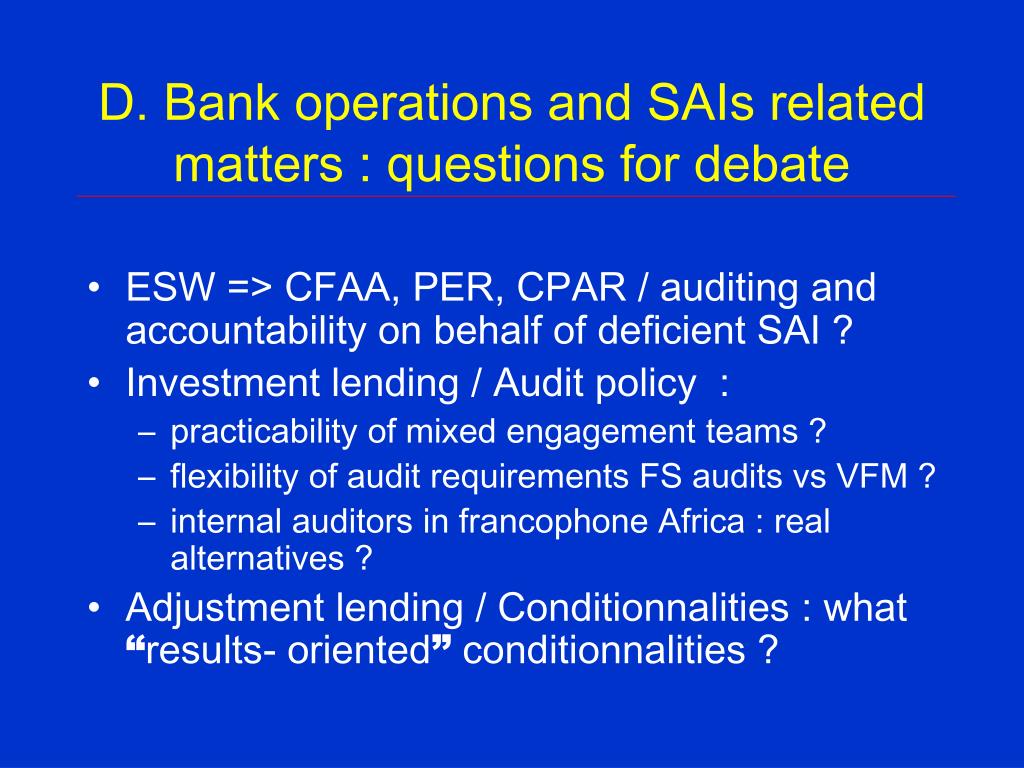 D. Bank operations and SAIs related matters : questions for debate

• ESW => CFAA, PER, CPAR / auditing and accountability on behalf of deficient SAI ?
• Investment lending / Audit policy :
– practicability of mixed engagement teams ?
– flexibility of audit requirements FS audits vs VFM ?
– internal auditors in francophone Africa : real alternatives ?
• Adjustment lending / Conditionnalities : what “results- oriented” conditionnalities ?